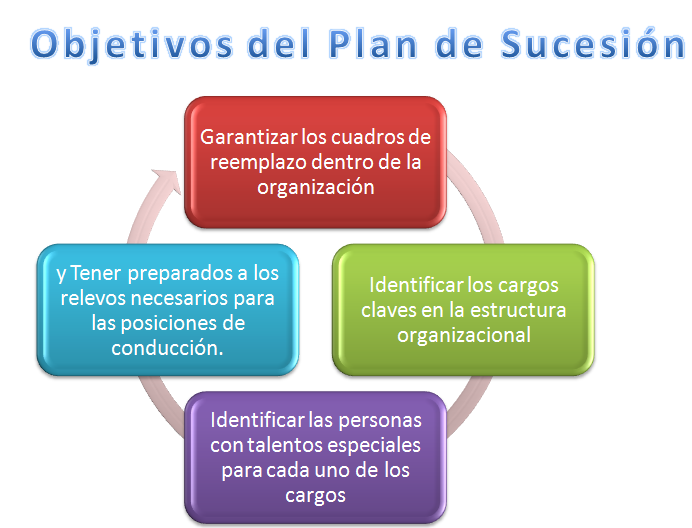 Objetivos del Plan de Sucesión

Garantizar los cuadros de reemplazo dentro de la organización

Identificar los cargos claves en la estructura organizacional

Identificar las personas con talentos especiales para cada uno de los cargos

y Tener preparados a los relevos necesarios para las posiciones de conducción.